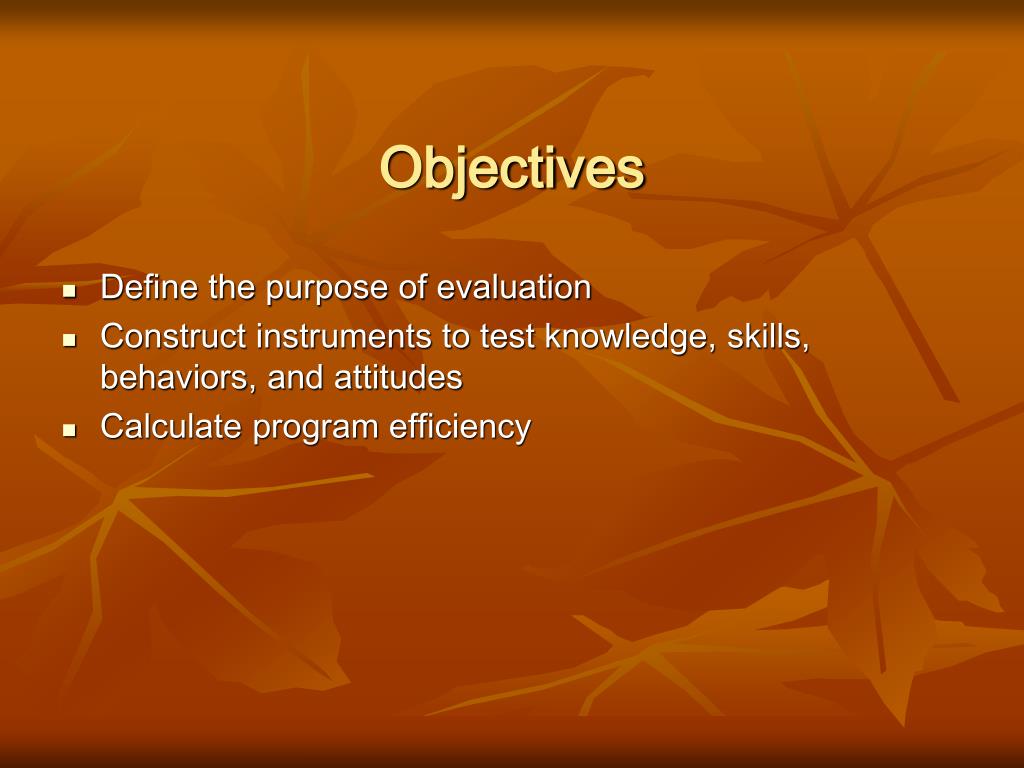 Objectives

- Define the purpose of evaluation
- Construct instruments to test knowledge, skills, behaviors, and attitudes
- Calculate program efficiency